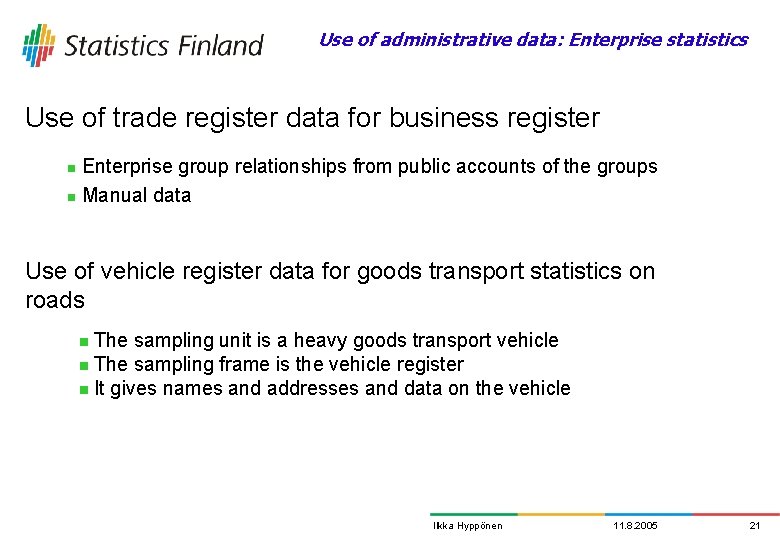 Statistics Finland

Use of administrative data: Enterprise statistics

Use of trade register data for business register

- Enterprise group relationships from public accounts of the groups
- Manual data

Use of vehicle register data for goods transport statistics on roads

- The sampling unit is a heavy goods transport vehicle
- The sampling frame is the vehicle register
- It gives names and addresses and data on the vehicle

Ilkka Hyppönen 11.8.2005 21